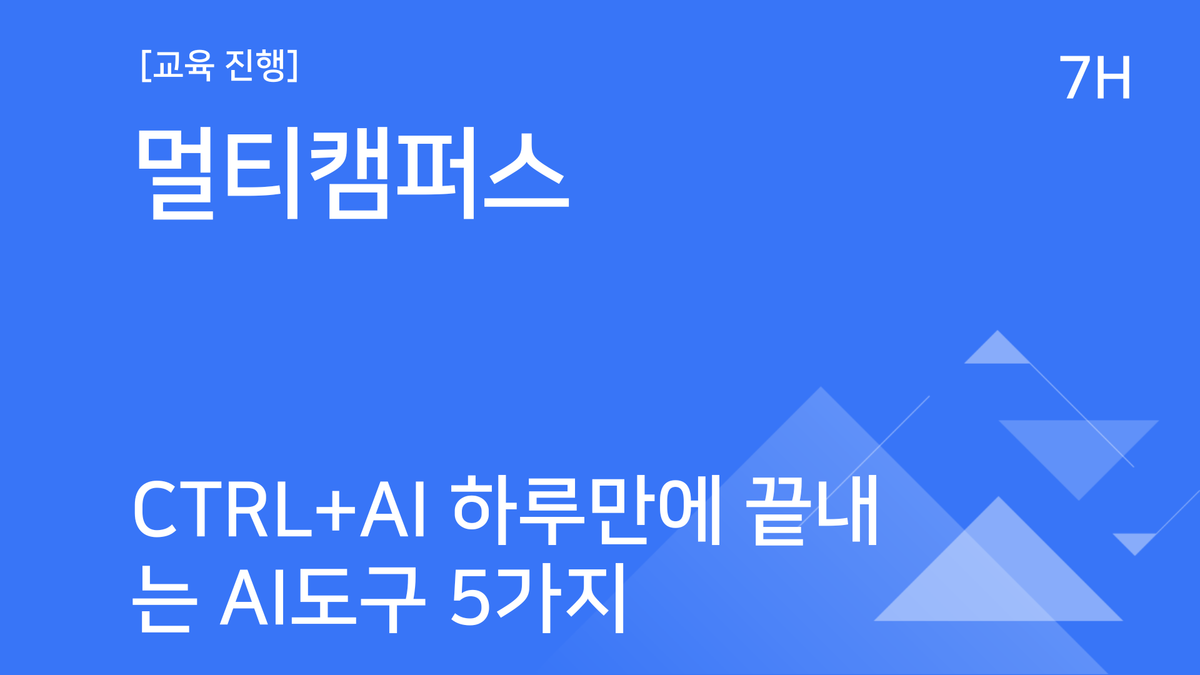 [교육 진행]

7H

멀티캠퍼스

CTRL+AI 하루만에 끝내는 AI도구 5가지